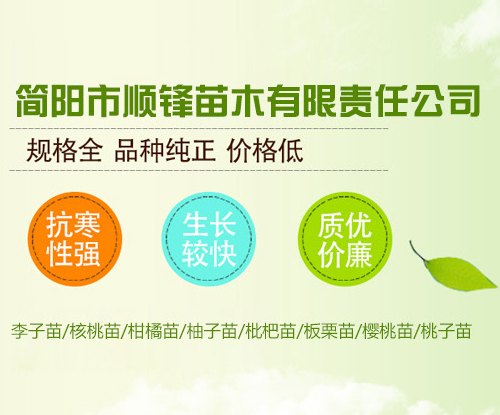 简阳市顺锋苗木有限责任公司

规格全 品种纯正 价格低

抗寒性强

生长较快

质优价廉

李子苗/核桃苗/柑橘苗/柚子苗/枇杷苗/板栗苗/樱桃苗/桃子苗